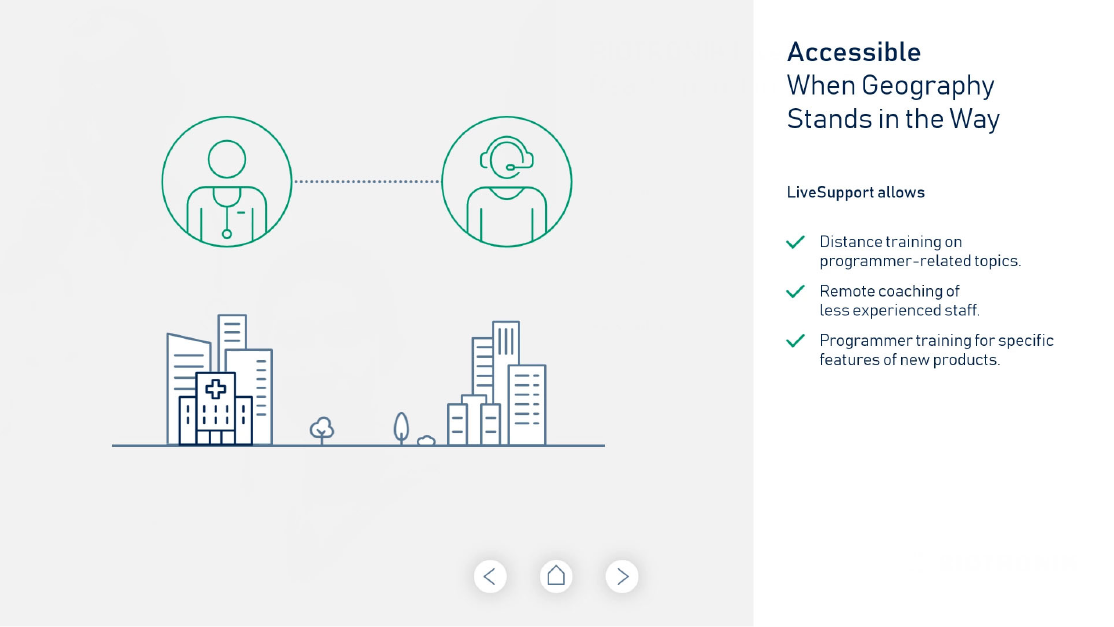 Accessible
When Geography Stands in the Way

LiveSupport allows

Distance training on programmer-related topics.

Remote coaching of less experienced staff.

Programmer training for specific features of new products.